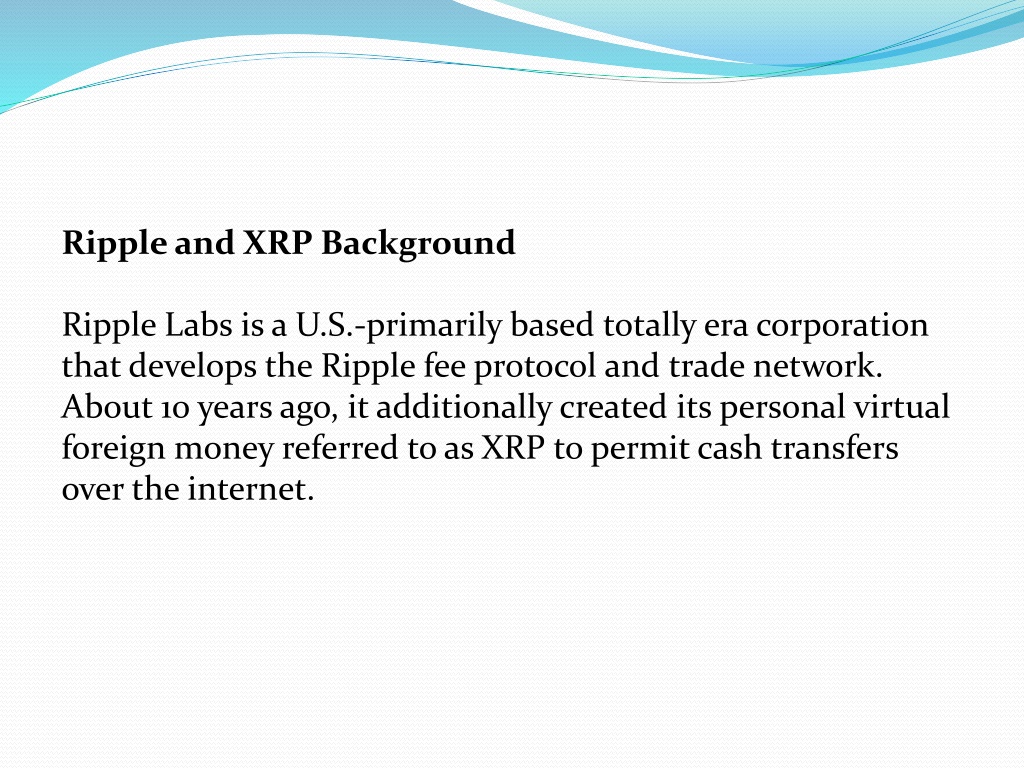 Ripple and XRP Background

Ripple Labs is a U.S.-primarily based totally era corporation that develops the Ripple fee protocol and trade network. About 10 years ago, it additionally created its personal virtual foreign money referred to as XRP to permit cash transfers over the internet.